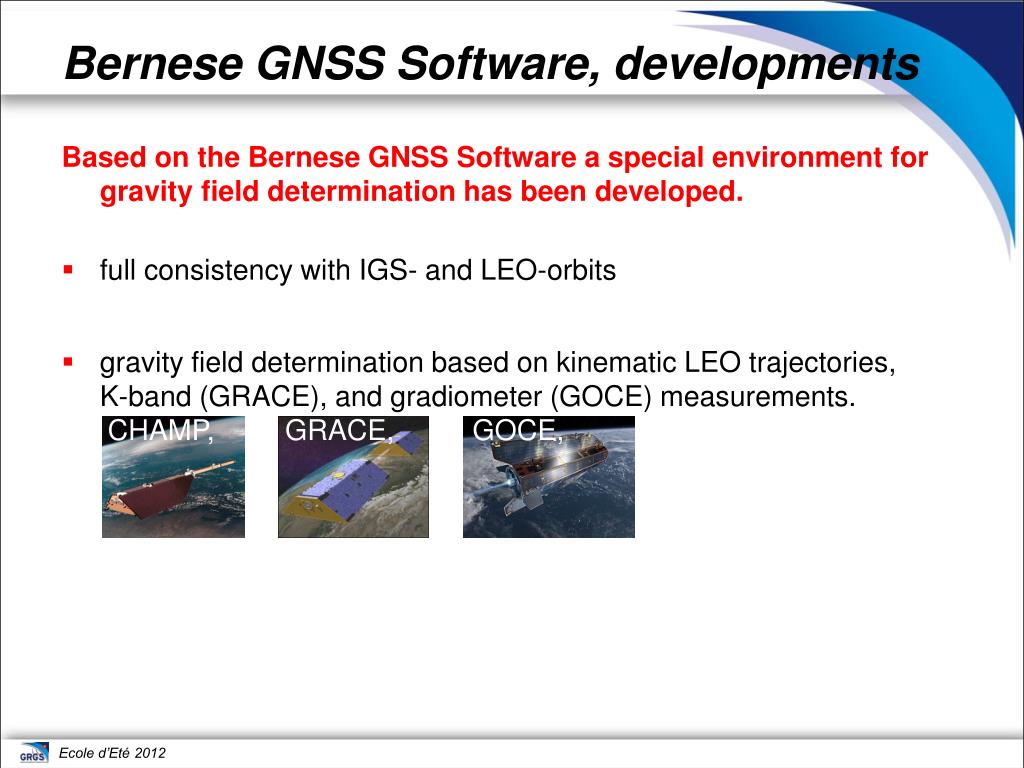 Bernese GNSS Software, developments

Based on the Bernese GNSS Software a special environment for gravity field determination has been developed.

▪ full consistency with IGS- and LEO-orbits

▪ gravity field determination based on kinematic LEO trajectories, K-band (GRACE), and gradiometer (GOCE) measurements.

CHAMP, GRACE, GOCE,

GRGS

Ecole d'Eté 2012